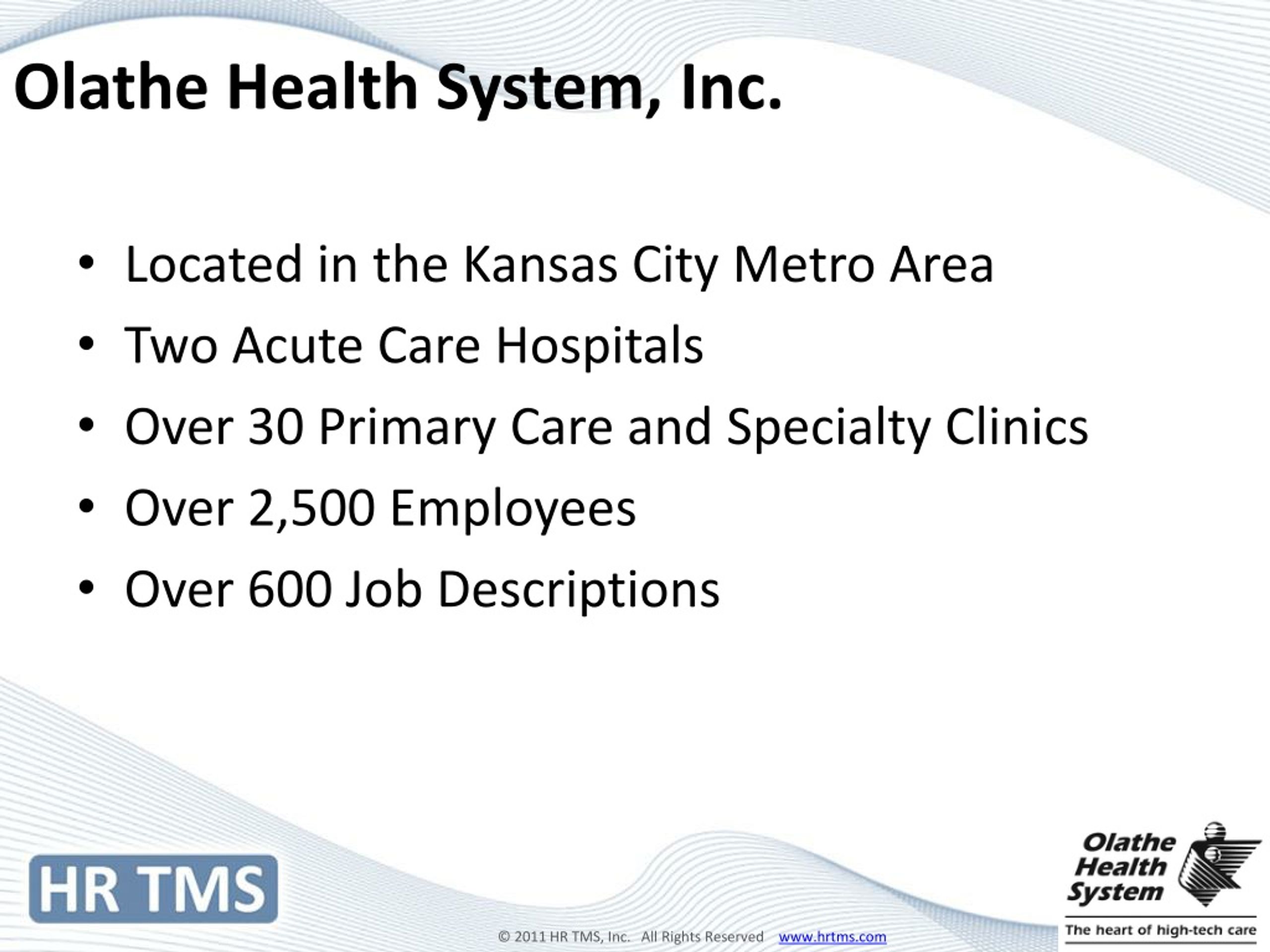 Olathe Health System, Inc.

• Located in the Kansas City Metro Area
• Two Acute Care Hospitals
• Over 30 Primary Care and Specialty Clinics
• Over 2,500 Employees
• Over 600 Job Descriptions

HR TMS

© 2011 HR TMS, Inc. All Rights Reserved www.hrtms.com

Olathe Health System
The heart of high-tech care